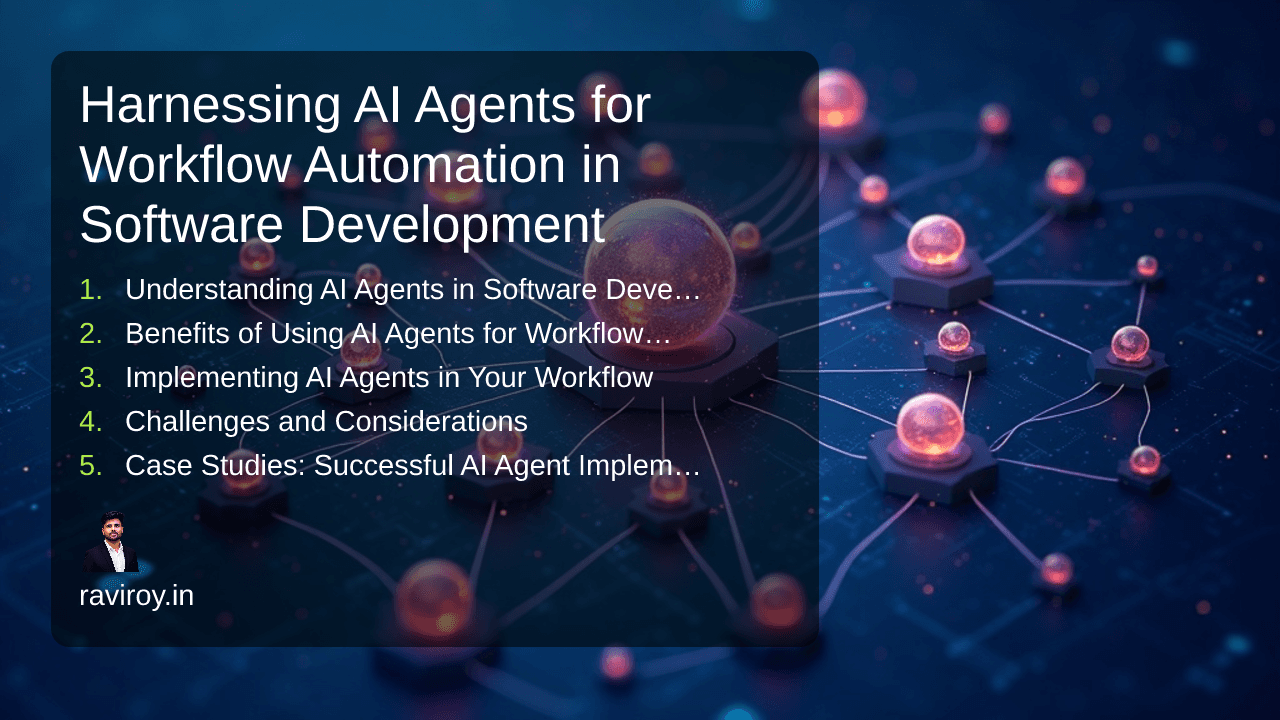 Harnessing AI Agents for Workflow Automation in Software Development

1. Understanding AI Agents in Software Deve…
2. Benefits of Using AI Agents for Workflow…
3. Implementing AI Agents in Your Workflow
4. Challenges and Considerations
5. Case Studies: Successful AI Agent Implem…

raviroy.in